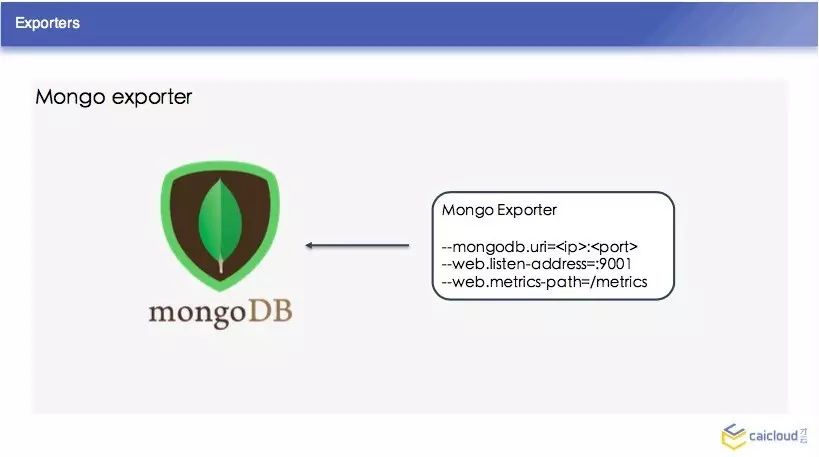 Exporters

Mongo exporter

mongoDB

Mongo Exporter

--mongodb.uri=<ip>:<port>
--web.listen-address=:9001
--web.metrics-path=/metrics

caicloud